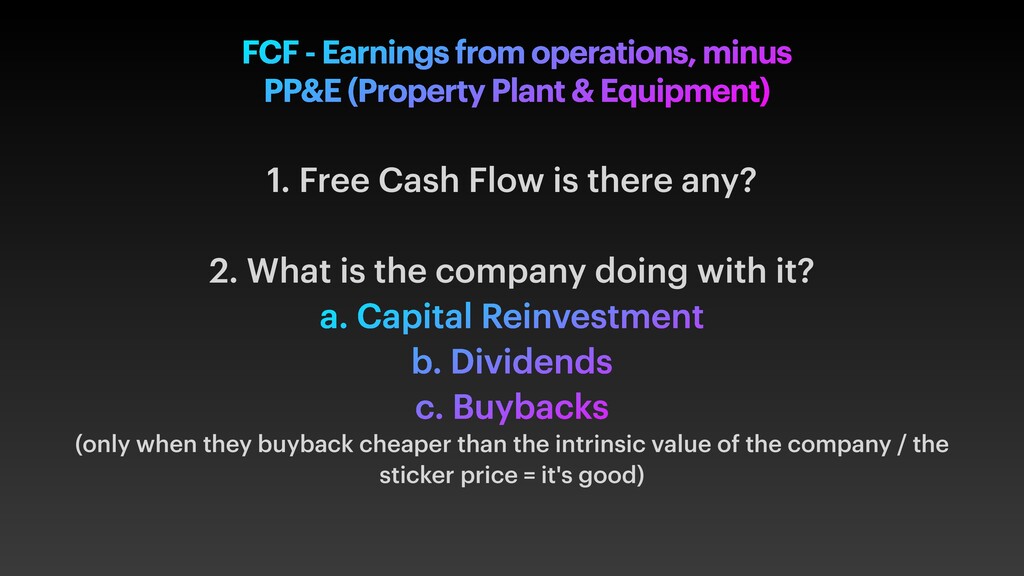 FCF - Earnings from operations, minus PP&E (Property Plant & Equipment)

1. Free Cash Flow is there any?

2. What is the company doing with it?
a. Capital Reinvestment
b. Dividends
c. Buybacks
(only when they buyback cheaper than the intrinsic value of the company / the sticker price = it's good)